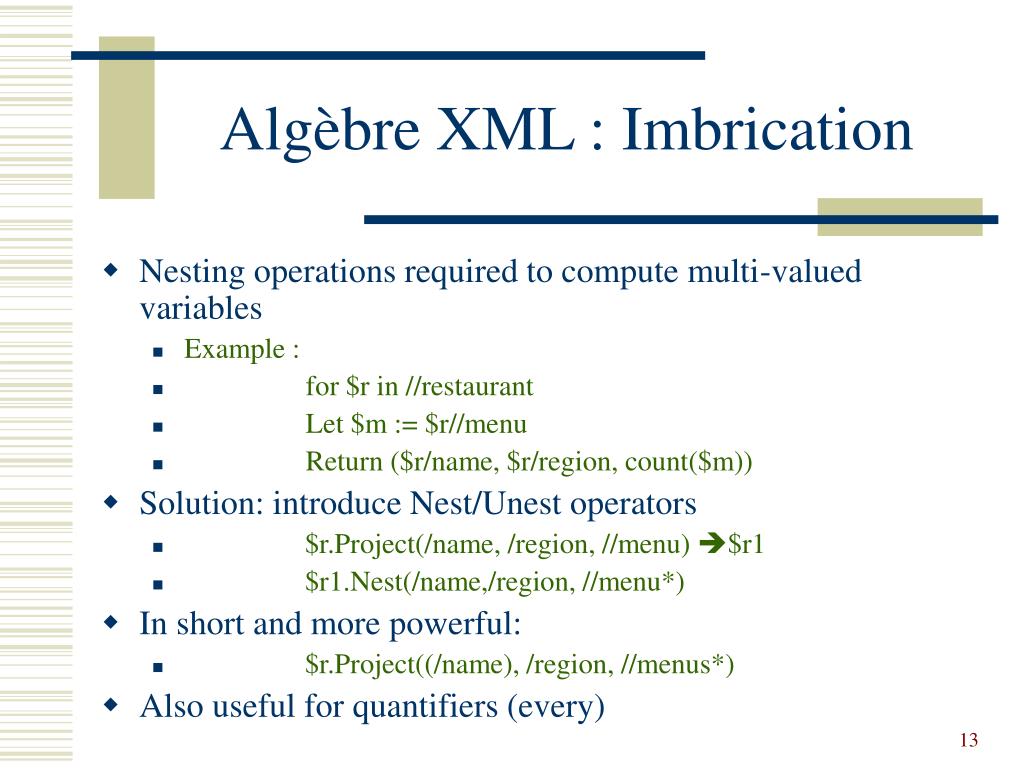 Algèbre XML : Imbrication

- Nesting operations required to compute multi-valued variables
  - Example :
  - for \$r in //restaurant
  - Let \$m := \$r//menu
  - Return (\$r/name, \$r/region, count(\$m))
- Solution: introduce Nest/Unest operators
  - \$r.Project(/name, /region, //menu) ➔\$r1
  - \$r1.Nest(/name,/region, //menu*)
- In short and more powerful:
  - \$r.Project((/name), /region, //menus*)
- Also useful for quantifiers (every)

13